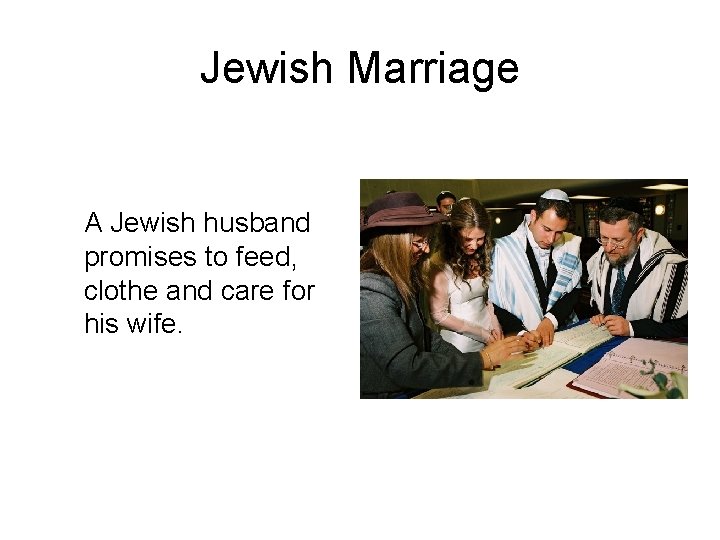 Jewish Marriage

A Jewish husband promises to feed, clothe and care for his wife.